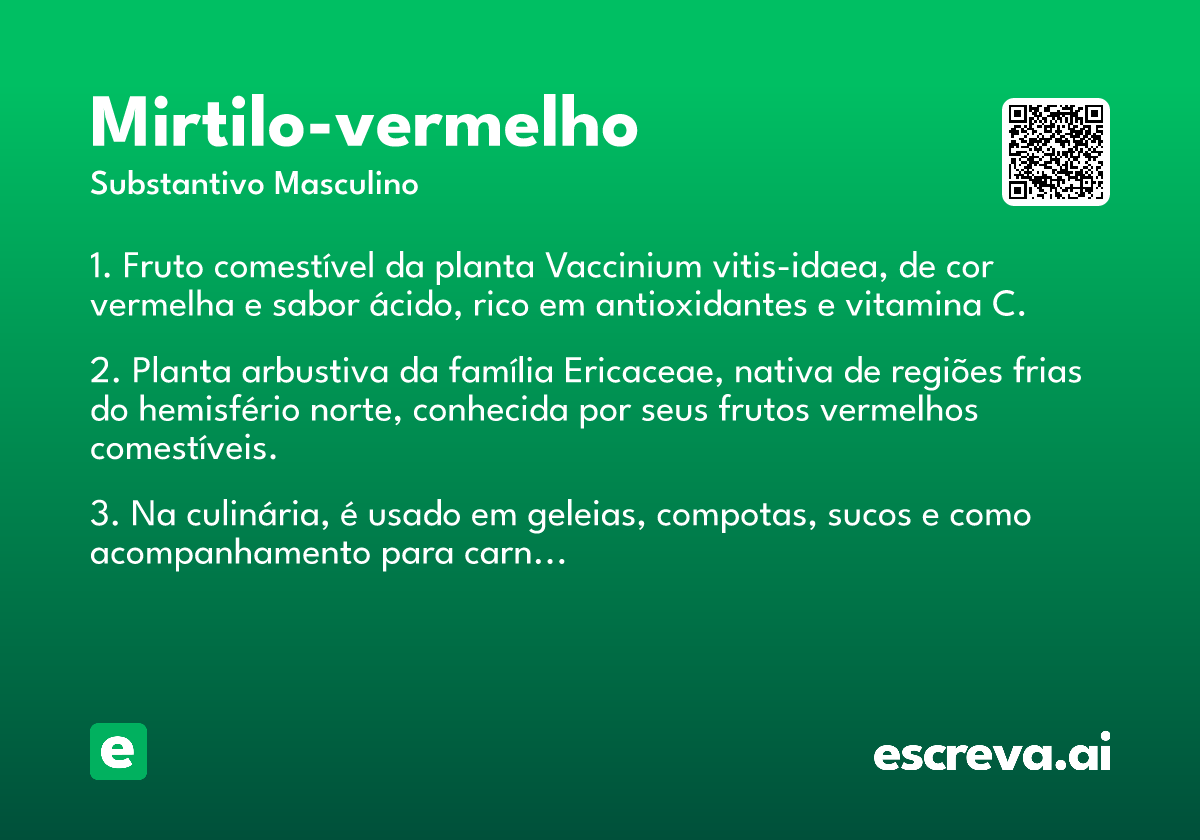 Mirtilo-vermelho
Substantivo Masculino

1. Fruto comestível da planta Vaccinium vitis-idaea, de cor vermelha e sabor ácido, rico em antioxidantes e vitamina C.

2. Planta arbustiva da família Ericaceae, nativa de regiões frias do hemisfério norte, conhecida por seus frutos vermelhos comestíveis.

3. Na culinária, é usado em geleias, compotas, sucos e como acompanhamento para carn…

e

escreva.ai